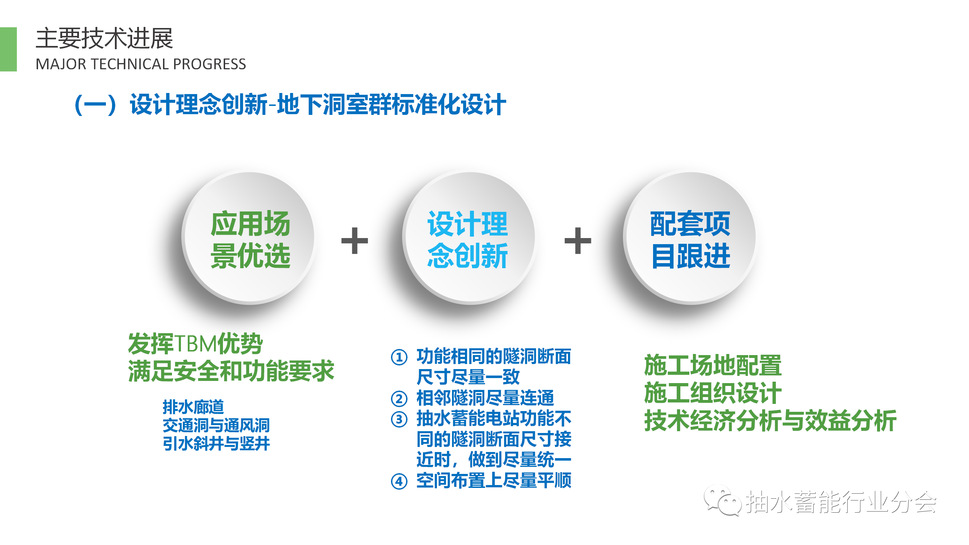 主要技术进展
MAJOR TECHNICAL PROGRESS

（一）设计理念创新-地下洞室群标准化设计

应用场景优选 + 设计理念创新 + 配套项目跟进

发挥TBM优势
满足安全和功能要求

排水廊道
交通洞与通风洞
引水斜井与竖井

① 功能相同的隧洞断面尺寸尽量一致
② 相邻隧洞尽量连通
③ 抽水蓄能电站功能不同的隧洞断面尺寸接近时，做到尽量统一
④ 空间布置上尽量平顺

施工场地配置
施工组织设计
技术经济分析与效益分析

抽水蓄能行业分会